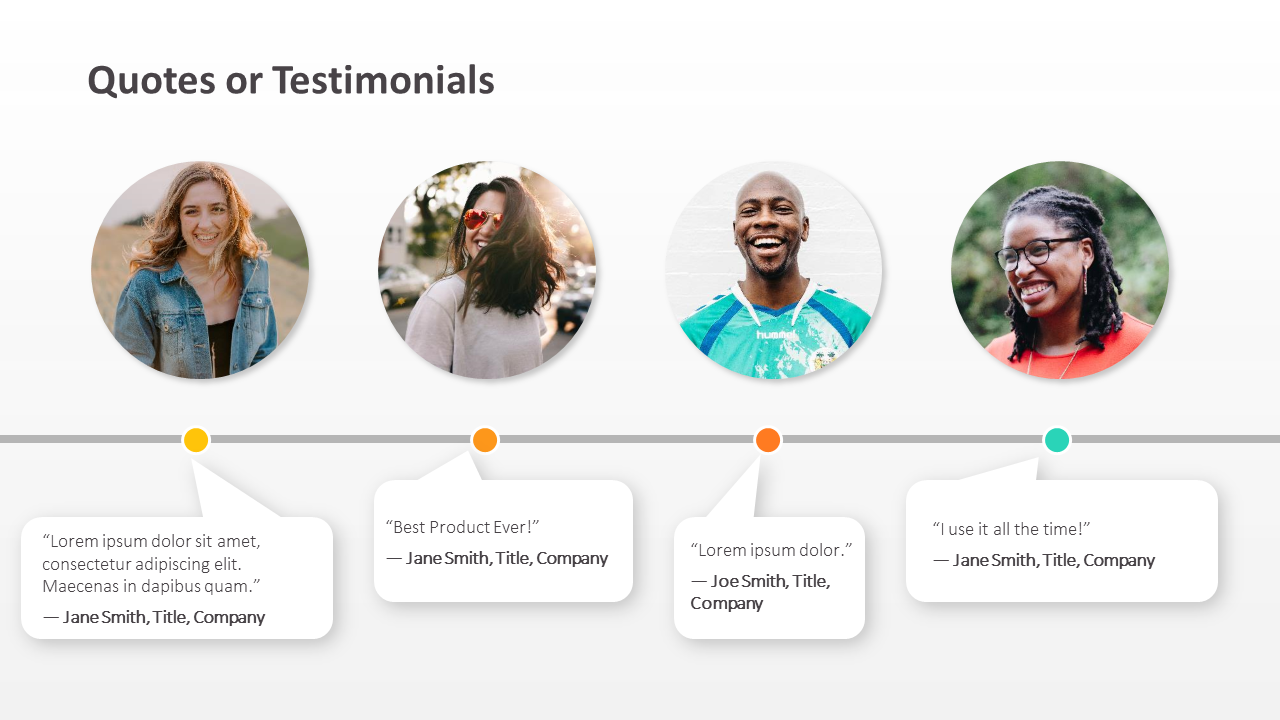 Quotes or Testimonials

hummel

“Lorem ipsum dolor sit amet, consectetur adipiscing elit. Maecenas in dapibus quam.”

— Jane Smith, Title, Company

“Best Product Ever!”

— Jane Smith, Title, Company

“Lorem ipsum dolor.”

— Joe Smith, Title, Company

“I use it all the time!”

— Jane Smith, Title, Company